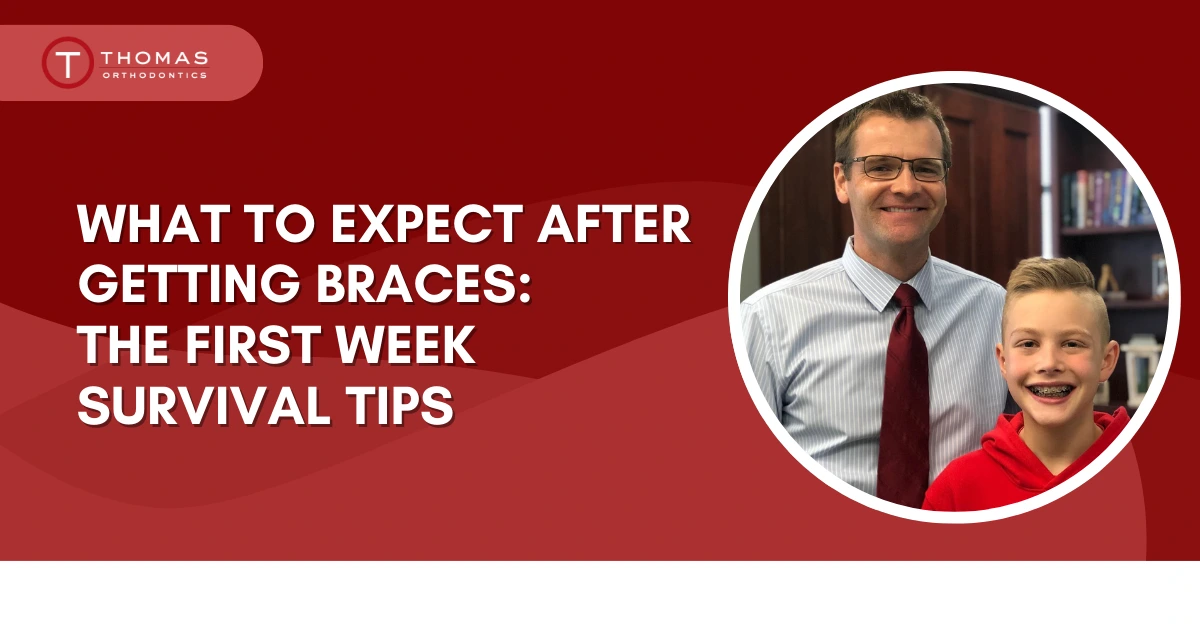 T THOMAS ORTHODONTICS

WHAT TO EXPECT AFTER GETTING BRACES: THE FIRST WEEK SURVIVAL TIPS